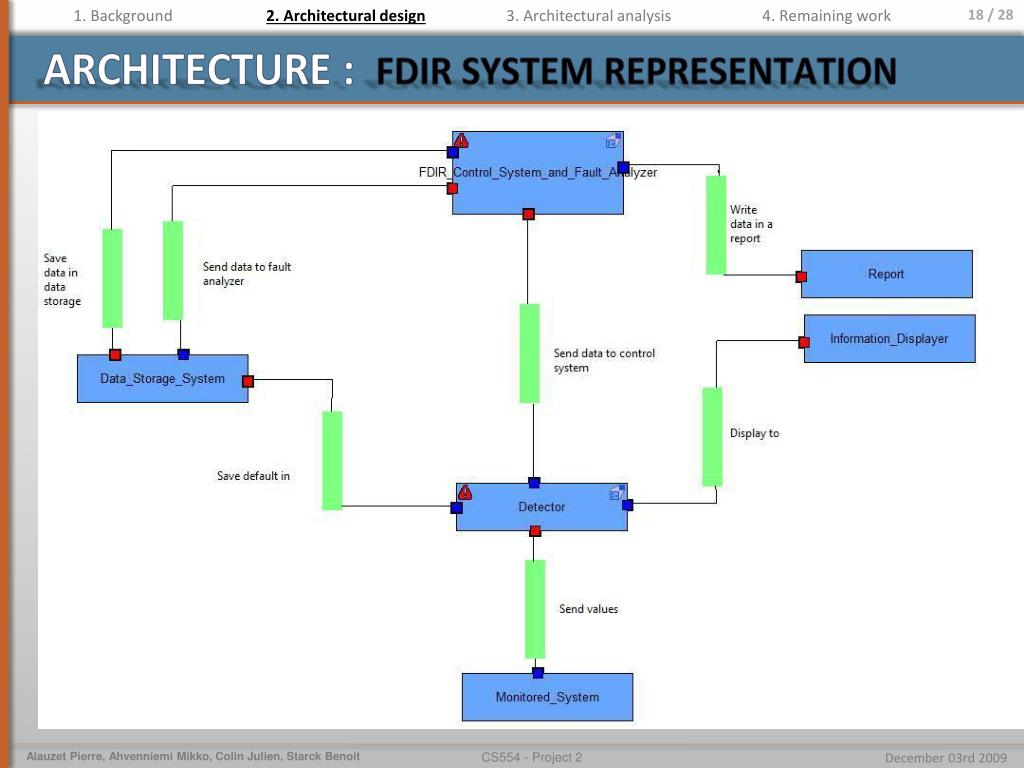 1. Background 2. Architectural design 3. Architectural analysis 4. Remaining work 18 / 28

ARCHITECTURE : FDIR SYSTEM REPRESENTATION

FDIR_Control_System_and_Fault_Analyzer

Write data in a report

Report

Save data in data storage

Send data to fault analyzer

Information_Displayer

Send data to control system

Data_Storage_System

Display to

Save default in

Detector

Send values

Monitored_System

Alauzet Pierre, Ahvenniemi Mikko, Colin Julien, Starck Benoit CS554 - Project 2 December 03rd 2009